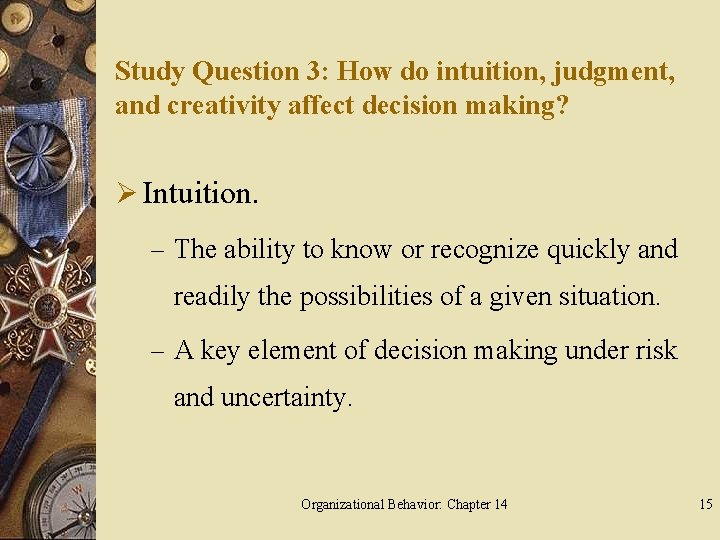 Study Question 3: How do intuition, judgment, and creativity affect decision making?

➢ Intuition.

– The ability to know or recognize quickly and readily the possibilities of a given situation.

– A key element of decision making under risk and uncertainty.

Organizational Behavior: Chapter 14

15